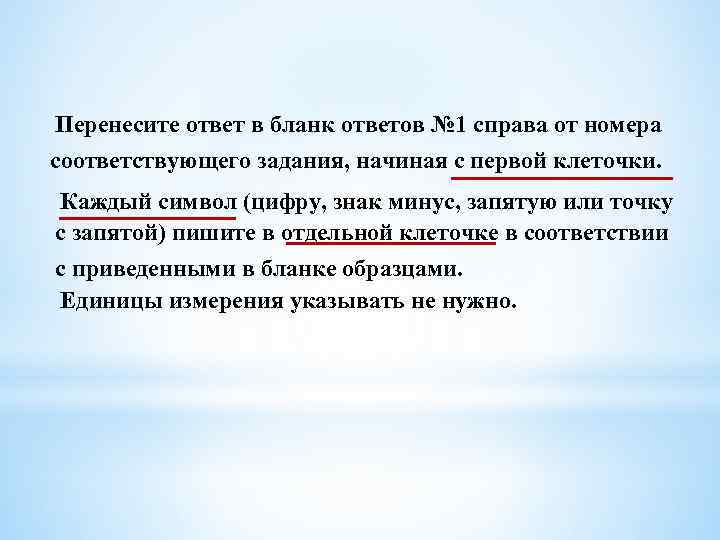 Перенесите ответ в бланк ответов №1 справа от номера соответствующего задания, начиная с первой клеточки.

Каждый символ (цифру, знак минус, запятую или точку с запятой) пишите в отдельной клеточке в соответствии с приведенными в бланке образцами.

Единицы измерения указывать не нужно.